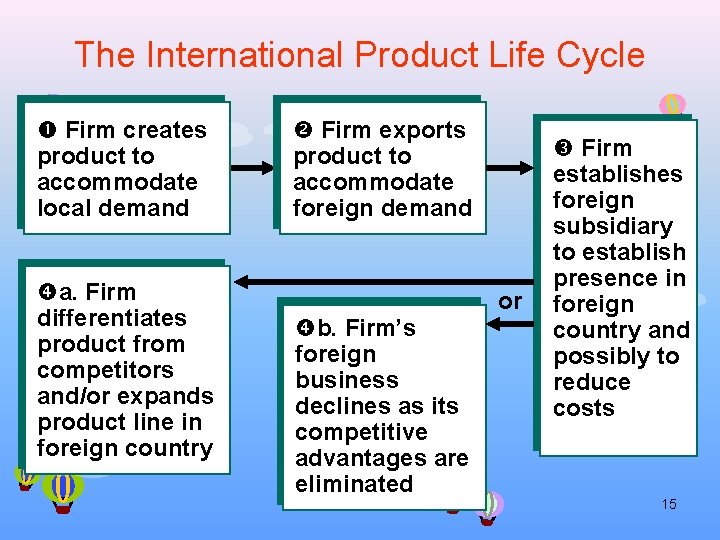 The International Product Life Cycle

❶ Firm creates product to accommodate local demand

❷ Firm exports product to accommodate foreign demand

❸ Firm establishes foreign subsidiary to establish presence in foreign country and possibly to reduce costs

❹a. Firm differentiates product from competitors and/or expands product line in foreign country

or

❹b. Firm's foreign business declines as its competitive advantages are eliminated

15